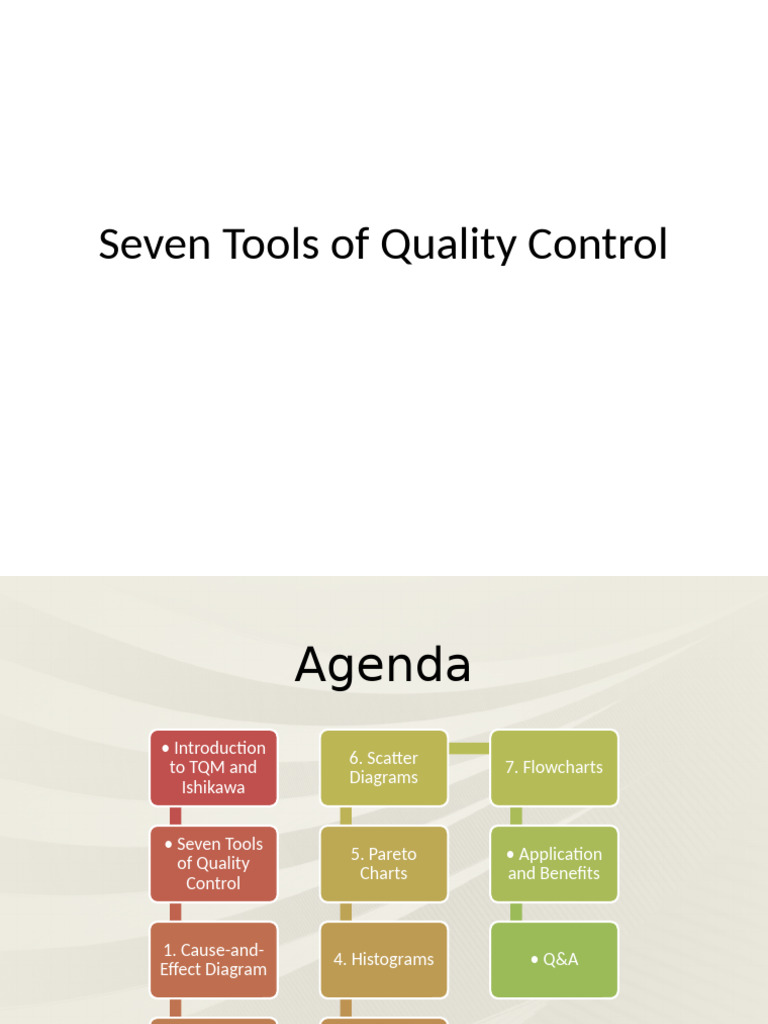 Seven Tools of Quality Control

Agenda

• Introduction to TQM and Ishikawa

• Seven Tools of Quality Control

1. Cause-and-Effect Diagram

6. Scatter Diagrams

5. Pareto Charts

4. Histograms

7. Flowcharts

• Application and Benefits

• Q&A